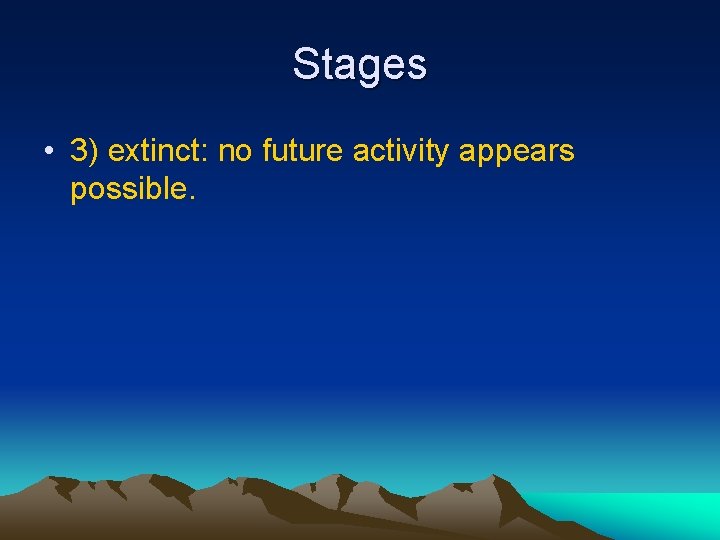 Stages

• 3) extinct: no future activity appears possible.